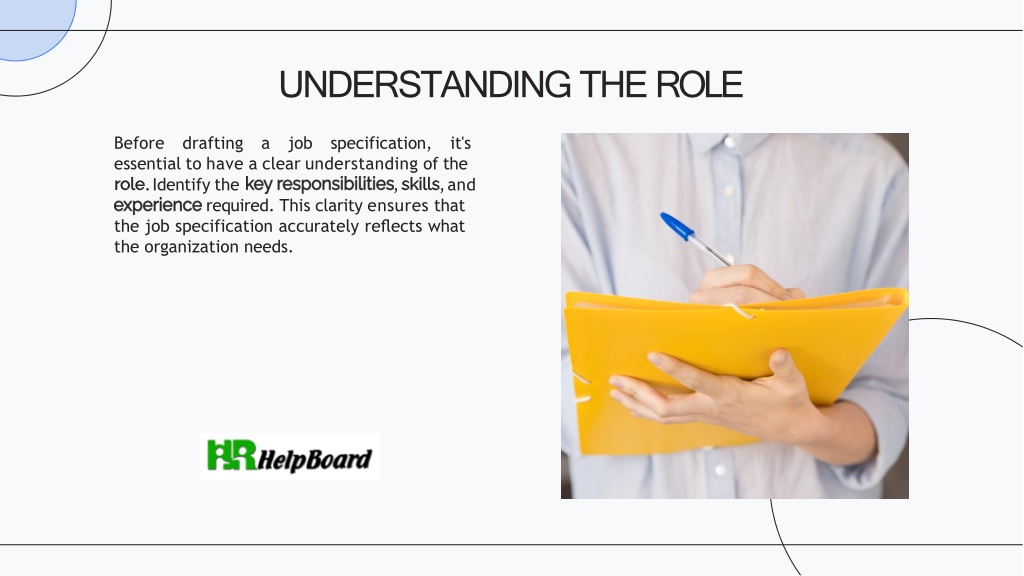 UNDERSTANDING THE ROLE

Before drafting a job specification, it's essential to have a clear understanding of the role. Identify the key responsibilities, skills, and experience required. This clarity ensures that the job specification accurately reflects what the organization needs.

HR HelpBoard